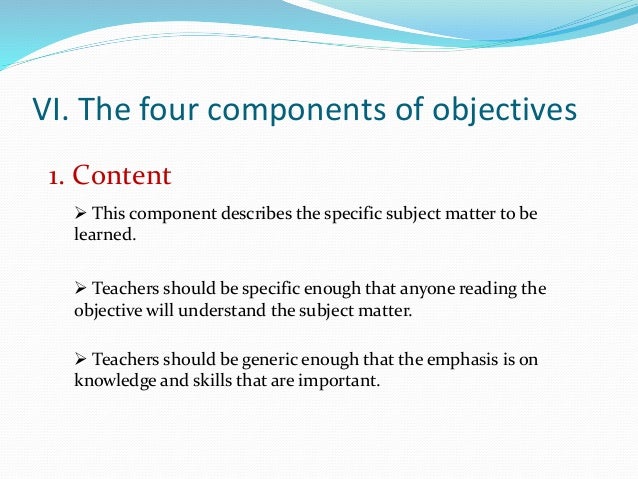 VI. The four components of objectives

1. Content

➢ This component describes the specific subject matter to be learned.

➢ Teachers should be specific enough that anyone reading the objective will understand the subject matter.

➢ Teachers should be generic enough that the emphasis is on knowledge and skills that are important.